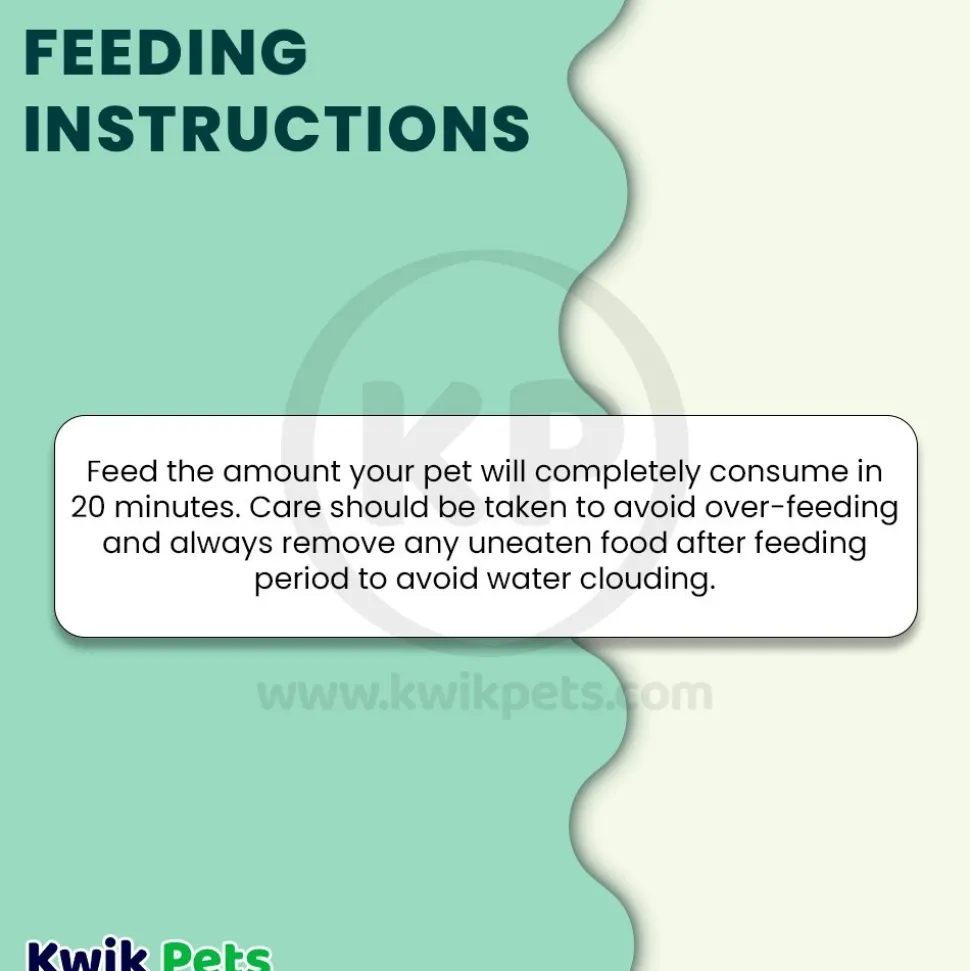 FEEDING INSTRUCTIONS

KP

Feed the amount your pet will completely consume in 20 minutes. Care should be taken to avoid over-feeding and always remove any uneaten food after feeding period to avoid water clouding.

www.kwikpets.com

Kwik Pets